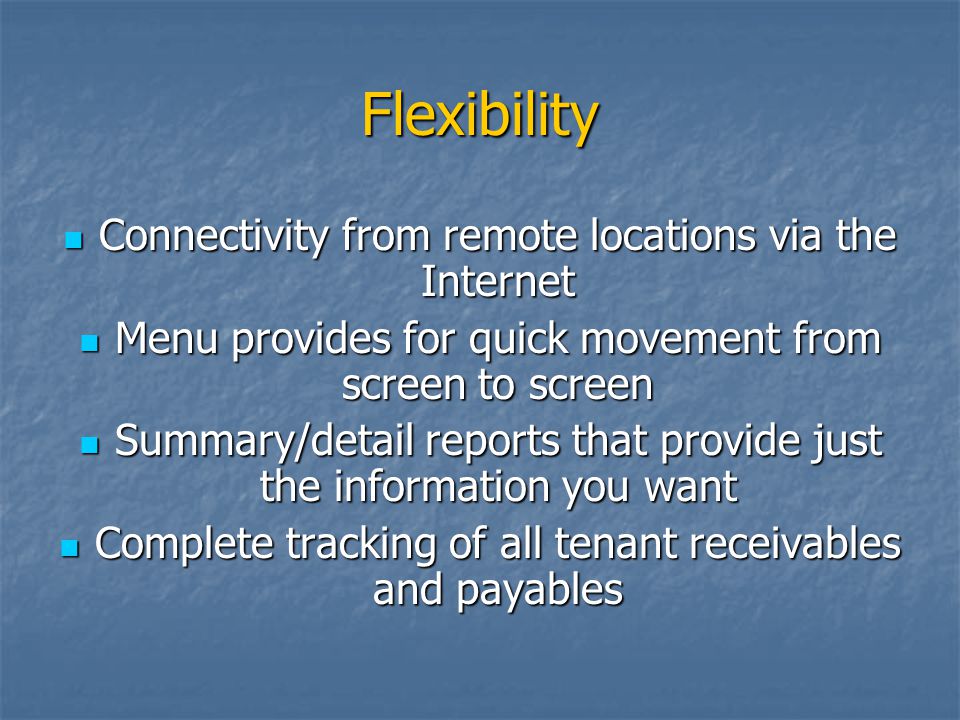 Flexibility

- Connectivity from remote locations via the Internet
- Menu provides for quick movement from screen to screen
- Summary/detail reports that provide just the information you want
- Complete tracking of all tenant receivables and payables